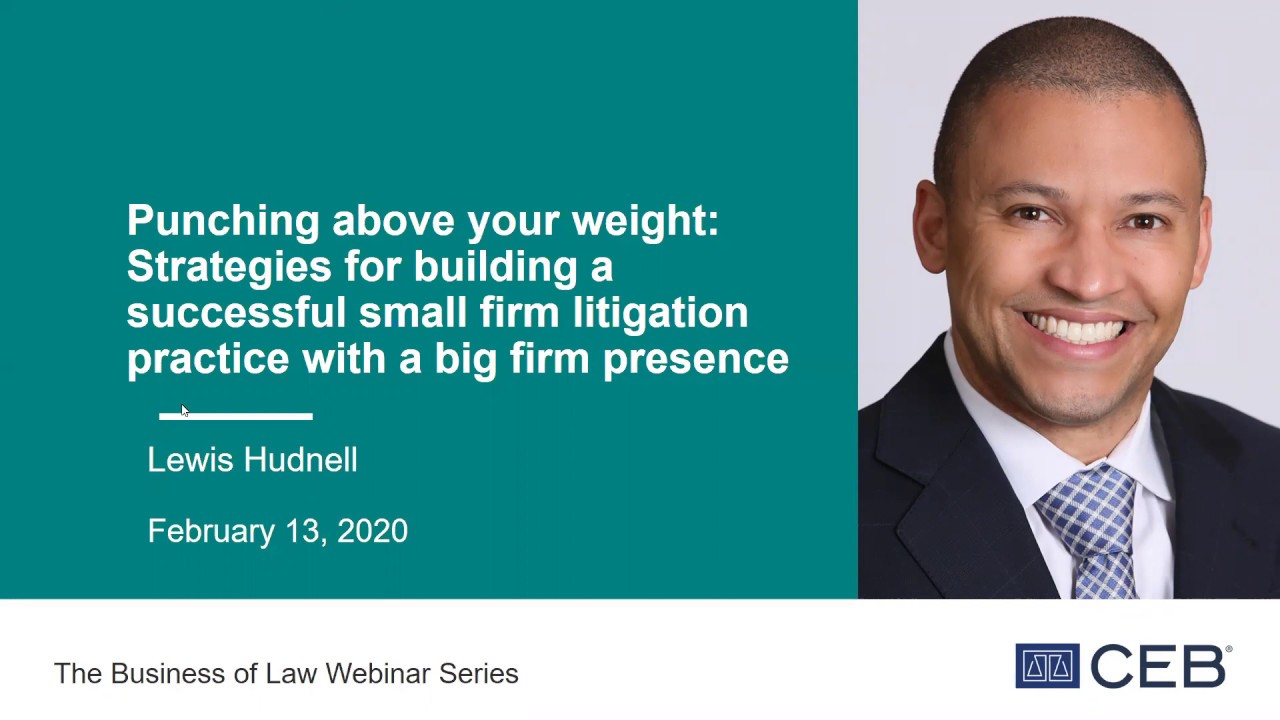 Punching above your weight: Strategies for building a successful small firm litigation practice with a big firm presence

Lewis Hudnell

February 13, 2020

The Business of Law Webinar Series

CEB®